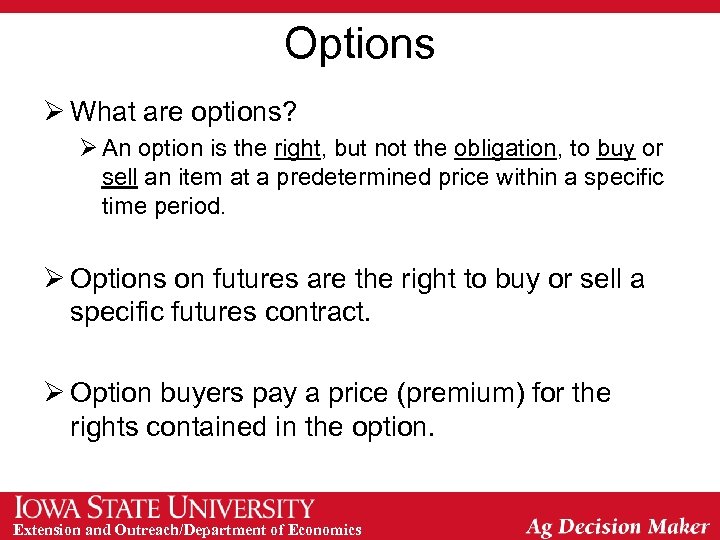 Options

➢ What are options?

➢ An option is the right, but not the obligation, to buy or sell an item at a predetermined price within a specific time period.

➢ Options on futures are the right to buy or sell a specific futures contract.

➢ Option buyers pay a price (premium) for the rights contained in the option.

IOWA STATE UNIVERSITY
Extension and Outreach/Department of Economics

Ag Decision Maker